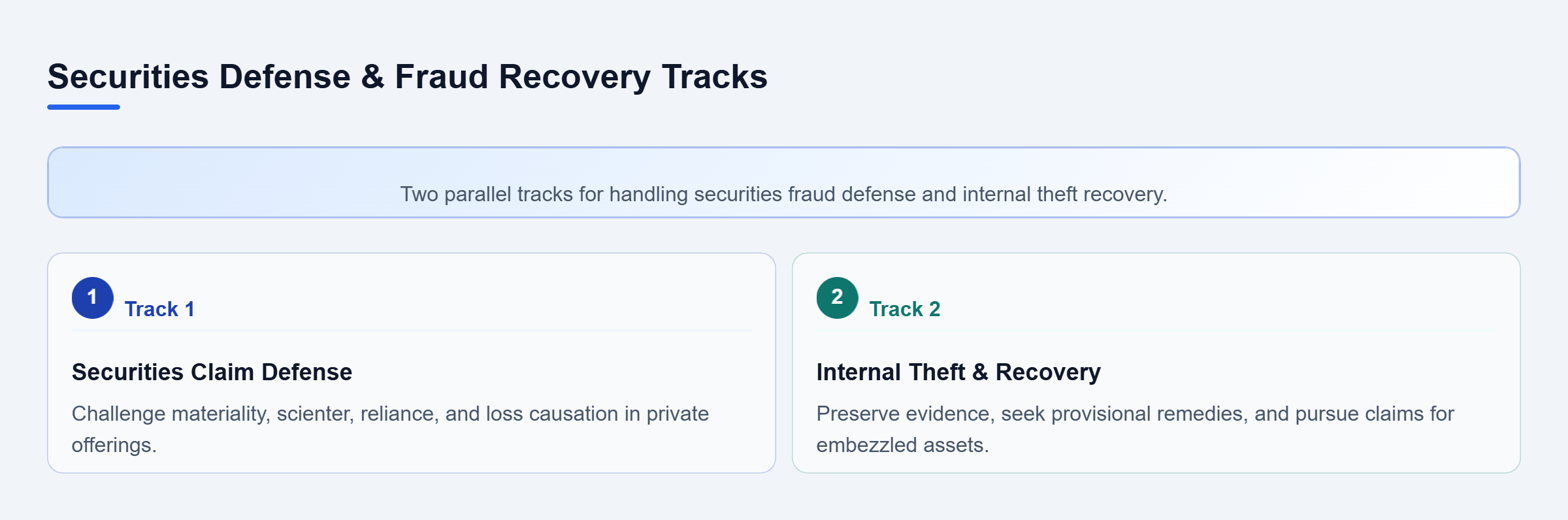 Securities Defense & Fraud Recovery Tracks

Two parallel tracks for handling securities fraud defense and internal theft recovery.

1 Track 1

Securities Claim Defense

Challenge materiality, scienter, reliance, and loss causation in private offerings.

2 Track 2

Internal Theft & Recovery

Preserve evidence, seek provisional remedies, and pursue claims for embezzled assets.